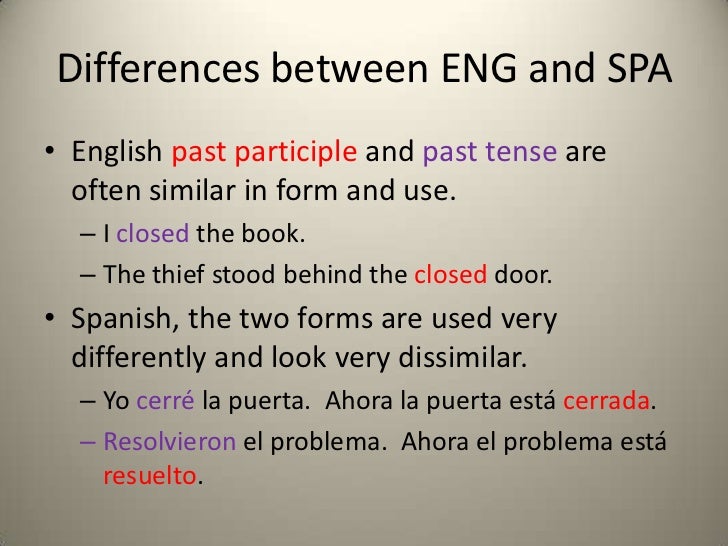 Differences between ENG and SPA

• English past participle and past tense are often similar in form and use.
  – I closed the book.
  – The thief stood behind the closed door.
• Spanish, the two forms are used very differently and look very dissimilar.
  – Yo cerré la puerta. Ahora la puerta está cerrada.
  – Resolvieron el problema. Ahora el problema está resuelto.